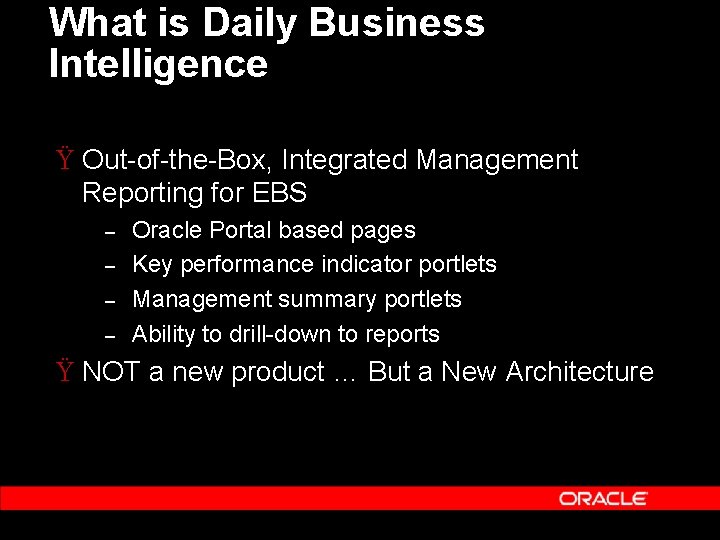 What is Daily Business Intelligence

Ÿ Out-of-the-Box, Integrated Management Reporting for EBS

– Oracle Portal based pages
– Key performance indicator portlets
– Management summary portlets
– Ability to drill-down to reports

Ÿ NOT a new product … But a New Architecture

ORACLE